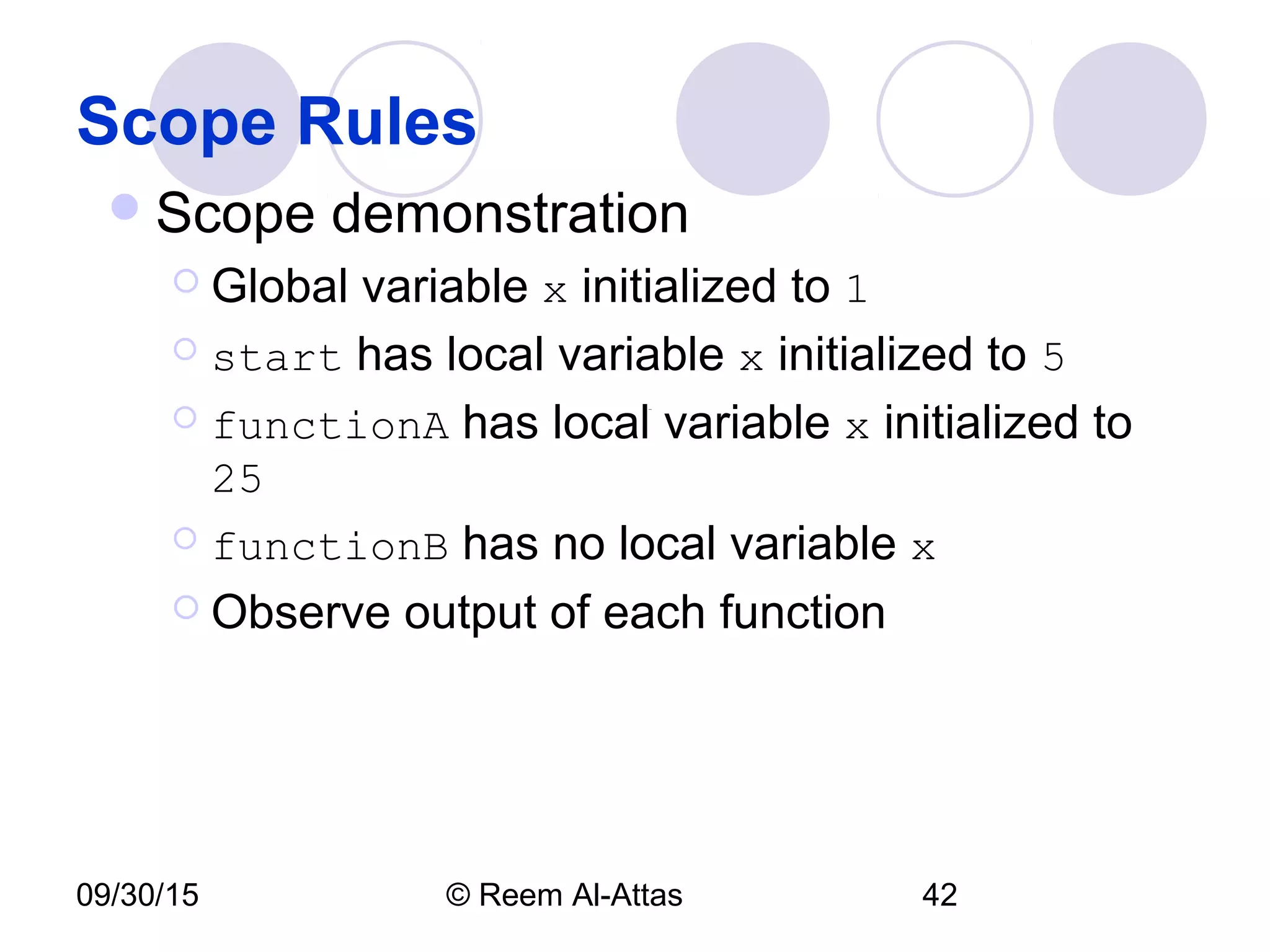 Scope Rules

Scope demonstration

Global variable x initialized to 1

start has local variable x initialized to 5

functionA has local variable x initialized to 25

functionB has no local variable x

Observe output of each function

09/30/15

© Reem Al-Attas

42